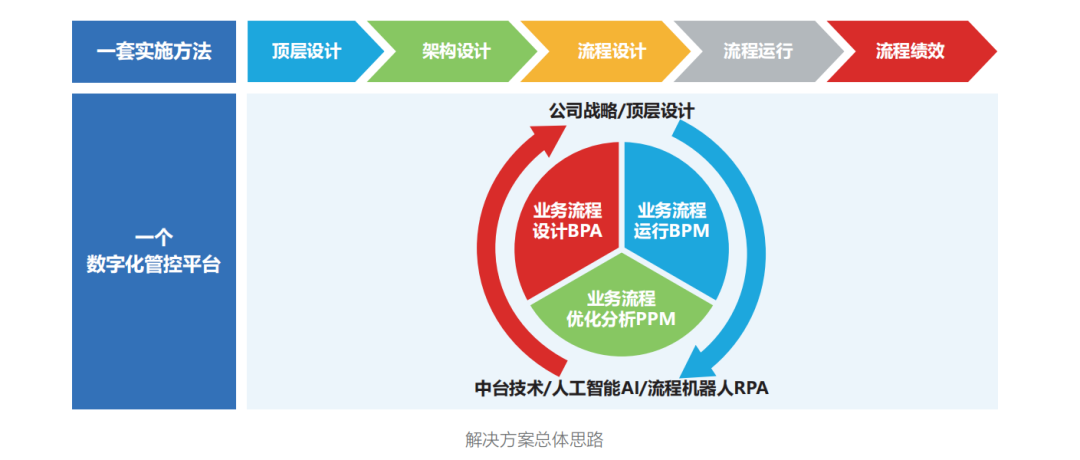 一套实施方法

顶层设计

架构设计

流程设计

流程运行

流程绩效

一个
数字化管控平台

公司战略/顶层设计

业务流程
设计BPA

业务流程
运行BPM

业务流程
优化分析PPM

中台技术/人工智能AI/流程机器人RPA

解决方案总体思路